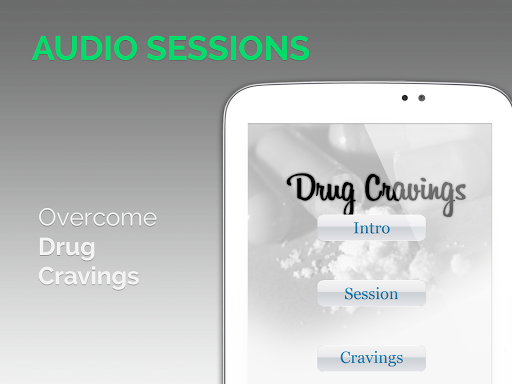 AUDIO SESSIONS

Overcome
Drug
Cravings

Drug Cravings

Intro

Session

Cravings